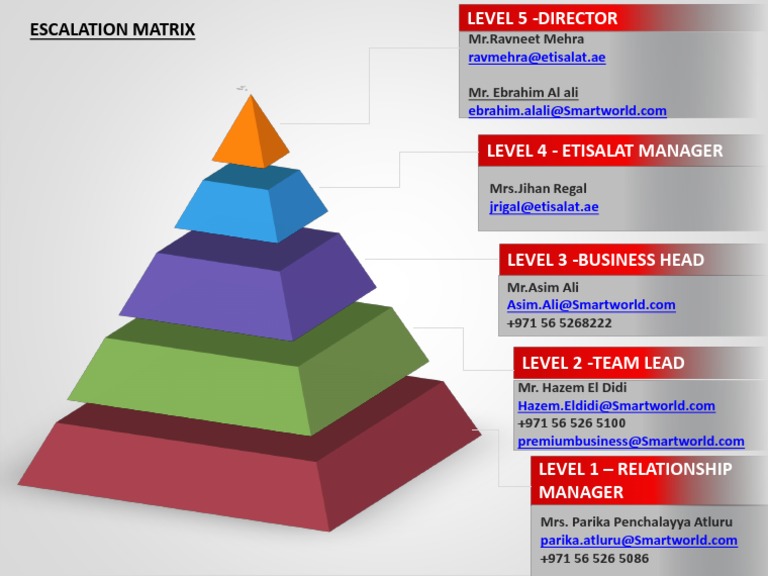 ESCALATION MATRIX

LEVEL 5 -DIRECTOR

Mr.Ravneet Mehra
ravmehra@etisalat.ae

Mr. Ebrahim Al ali
ebrahim.alali@Smartworld.com

LEVEL 4 - ETISALAT MANAGER

Mrs.Jihan Regal
jrigal@etisalat.ae

LEVEL 3 -BUSINESS HEAD

Mr.Asim Ali
Asim.Ali@Smartworld.com
+971 56 5268222

LEVEL 2 -TEAM LEAD

Mr. Hazem El Didi
Hazem.Eldidi@Smartworld.com
+971 56 526 5100
premiumbusiness@Smartworld.com

LEVEL 1 – RELATIONSHIP MANAGER

Mrs. Parika Penchalayya Atluru
parika.atluru@Smartworld.com
+971 56 526 5086